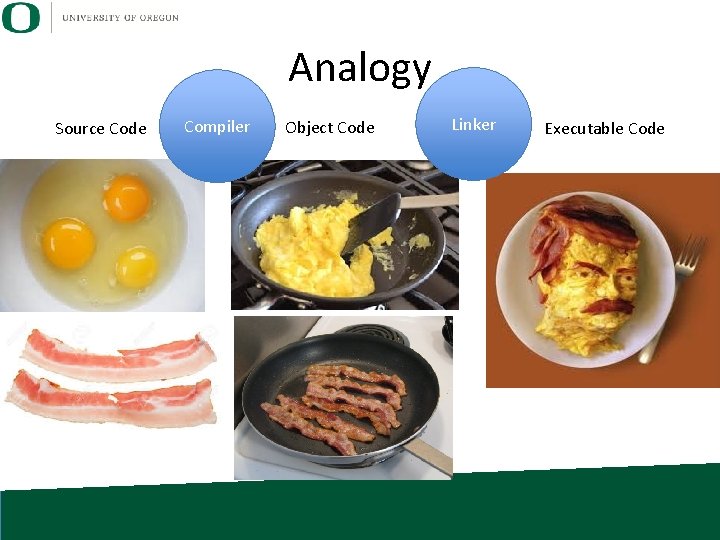 O UNIVERSITY OF OREGON

Analogy

Source Code Compiler Object Code Linker Executable Code